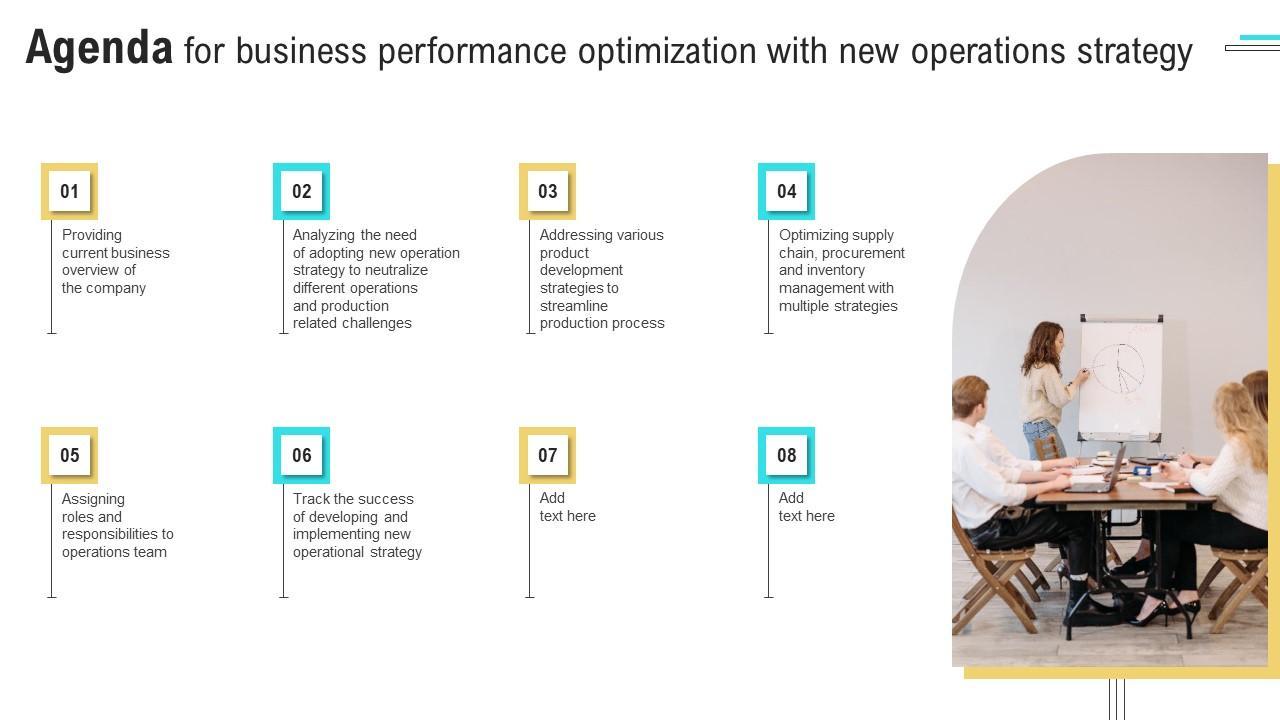 Agenda for business performance optimization with new operations strategy

01
Providing current business overview of the company

02
Analyzing the need of adopting new operation strategy to neutralize different operations and production related challenges

03
Addressing various product development strategies to streamline production process

04
Optimizing supply chain, procurement and inventory management with multiple strategies

05
Assigning roles and responsibilities to operations team

06
Track the success of developing and implementing new operational strategy

07
Add text here

08
Add text here